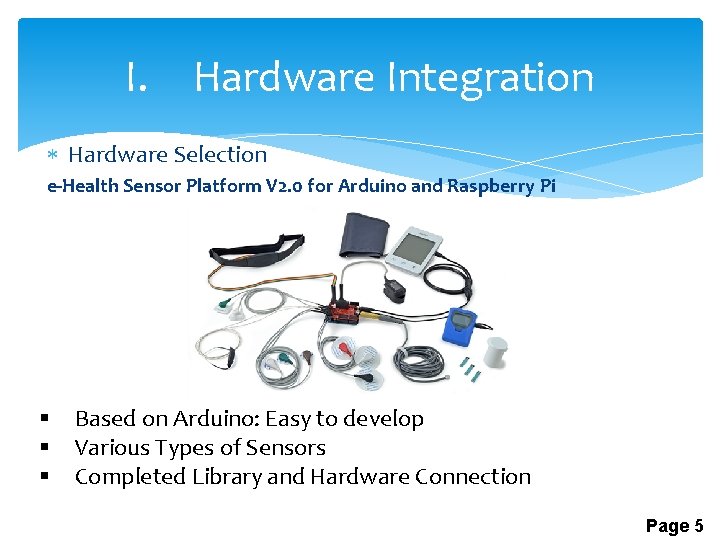 I. Hardware Integration

* Hardware Selection

e-Health Sensor Platform V2.0 for Arduino and Raspberry Pi

▪ Based on Arduino: Easy to develop
▪ Various Types of Sensors
▪ Completed Library and Hardware Connection

Page 5